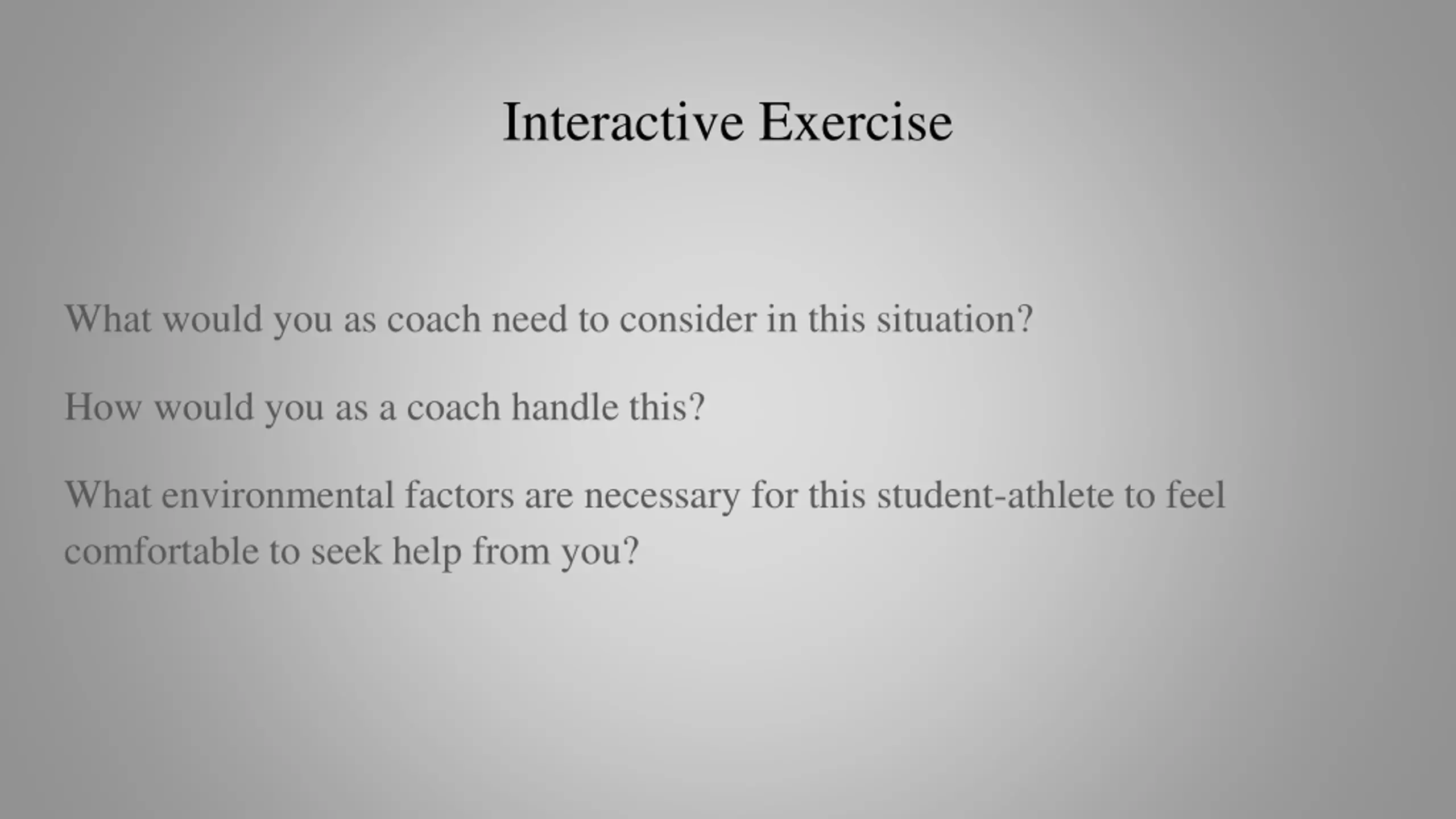 Interactive Exercise

What would you as coach need to consider in this situation?

How would you as a coach handle this?

What environmental factors are necessary for this student-athlete to feel comfortable to seek help from you?